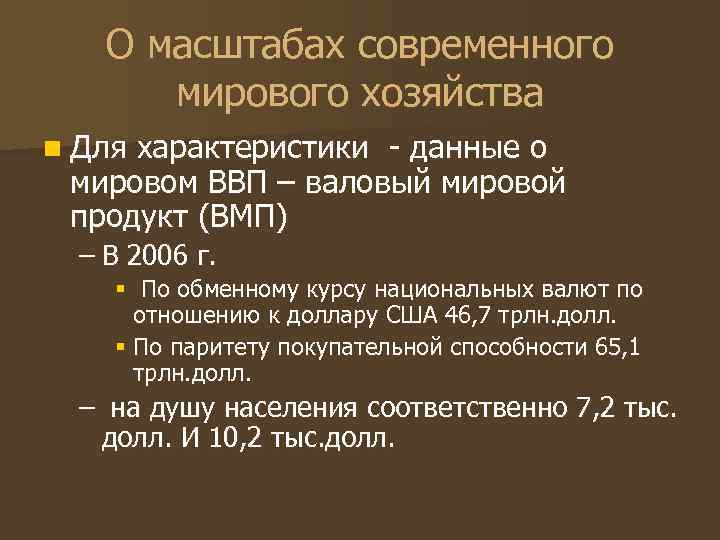 О масштабах современного мирового хозяйства

Для характеристики - данные о мировом ВВП – валовый мировой продукт (ВМП)

– В 2006 г.

По обменному курсу национальных валют по отношению к доллару США 46,7 трлн.долл.

По паритету покупательной способности 65,1 трлн.долл.

– на душу населения соответственно 7,2 тыс. долл. И 10,2 тыс.долл.